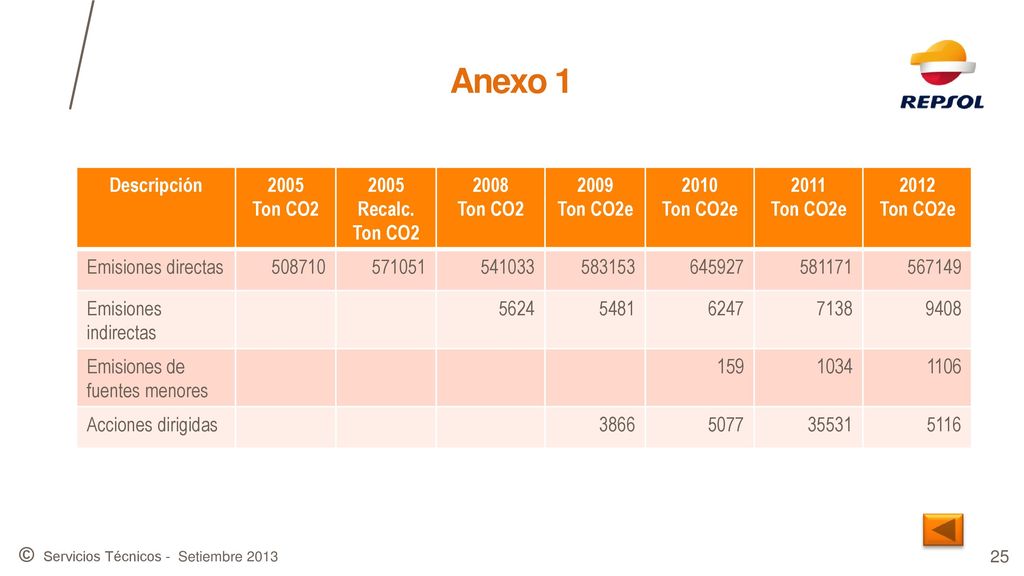 Anexo 1

REPSOL

| Descripción | 2005 Ton CO2 | 2005 Recalc. Ton CO2 | 2008 Ton CO2 | 2009 Ton CO2e | 2010 Ton CO2e | 2011 Ton CO2e | 2012 Ton CO2e |
|---|---|---|---|---|---|---|---|
| Emisiones directas | 508710 | 571051 | 541033 | 583153 | 645927 | 581171 | 567149 |
| Emisiones indirectas | | | 5624 | 5481 | 6247 | 7138 | 9408 |
| Emisiones de fuentes menores | | | | | 159 | 1034 | 1106 |
| Acciones dirigidas | | | | 3866 | 5077 | 35531 | 5116 |

© Servicios Técnicos - Setiembre 2013

25